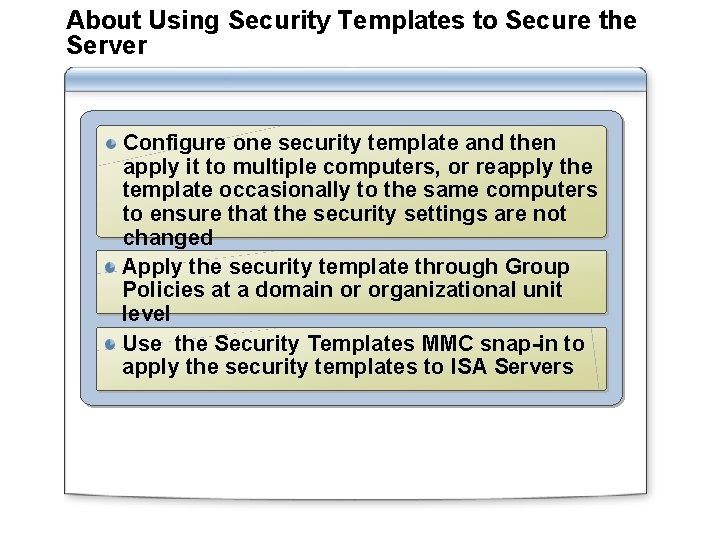 About Using Security Templates to Secure the Server

Configure one security template and then apply it to multiple computers, or reapply the template occasionally to the same computers to ensure that the security settings are not changed

Apply the security template through Group Policies at a domain or organizational unit level

Use  the Security Templates MMC snap-in to apply the security templates to ISA Servers